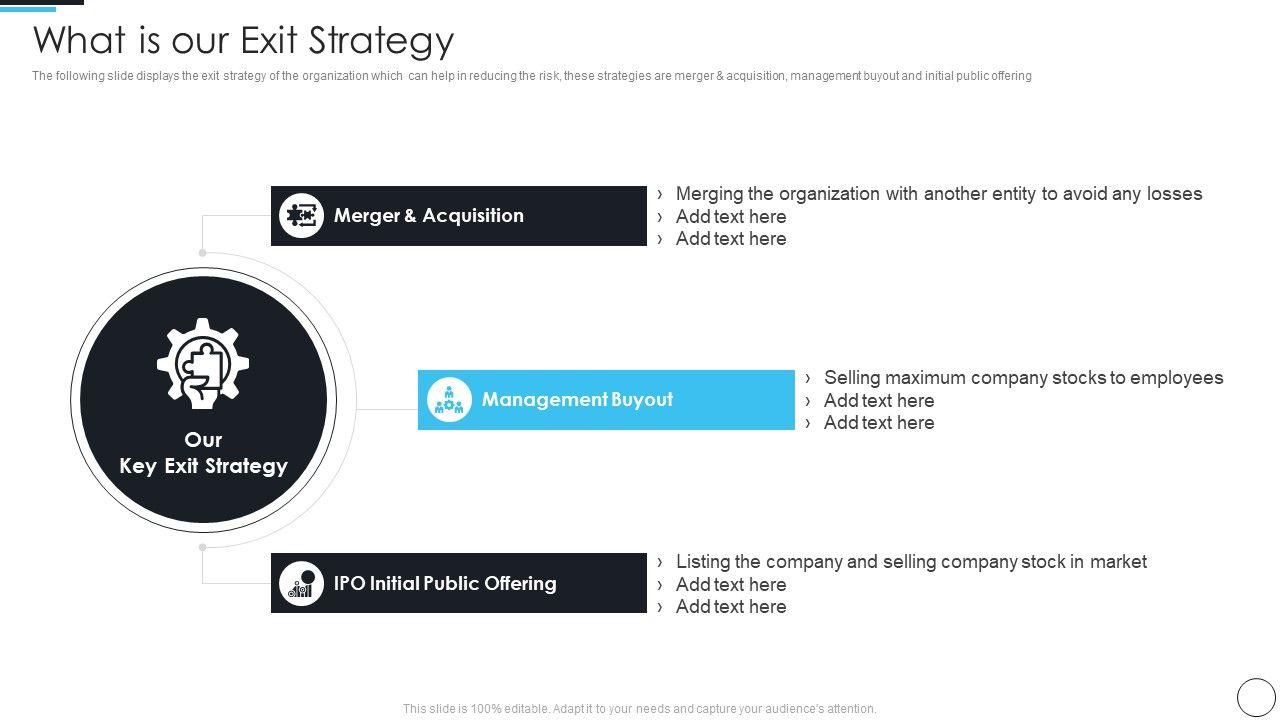 What is our Exit Strategy

The following slide displays the exit strategy of the organization which can help in reducing the risk, these strategies are merger & acquisition, management buyout and initial public offering

Our Key Exit Strategy

Merger & Acquisition

› Merging the organization with another entity to avoid any losses
› Add text here
› Add text here

Management Buyout

› Selling maximum company stocks to employees
› Add text here
› Add text here

IPO Initial Public Offering

› Listing the company and selling company stock in market
› Add text here
› Add text here

This slide is 100% editable. Adapt it to your needs and capture your audience's attention.